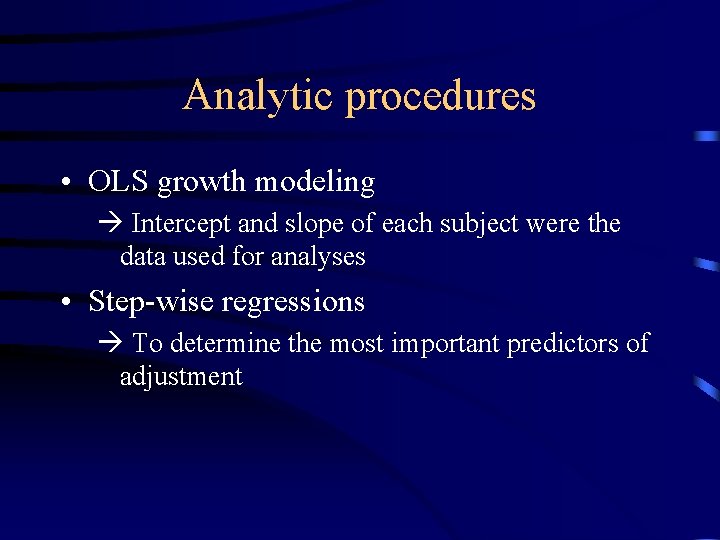 Analytic procedures

• OLS growth modeling

→ Intercept and slope of each subject were the data used for analyses

• Step-wise regressions

→ To determine the most important predictors of adjustment